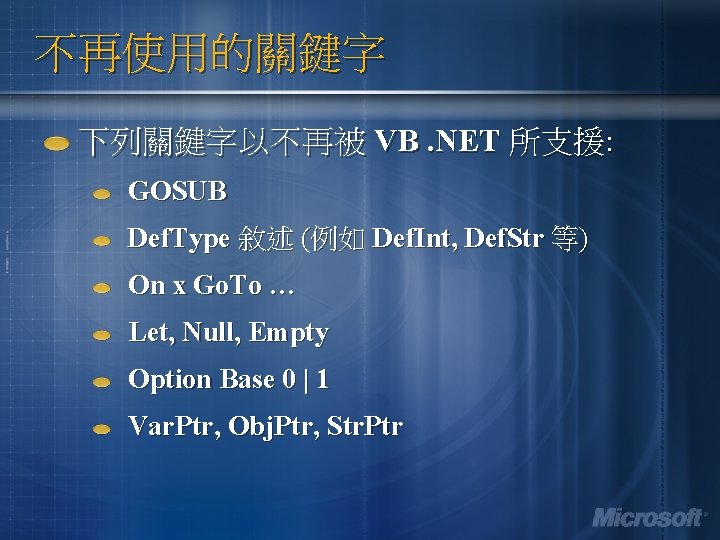 不再使用的關鍵字

下列關鍵字以不再被 VB .NET 所支援:

GOSUB

DefType 敘述 (例如 DefInt, DefStr 等)

On x GoTo …

Let, Null, Empty

Option Base 0 | 1

VarPtr, ObjPtr, StrPtr

Microsoft